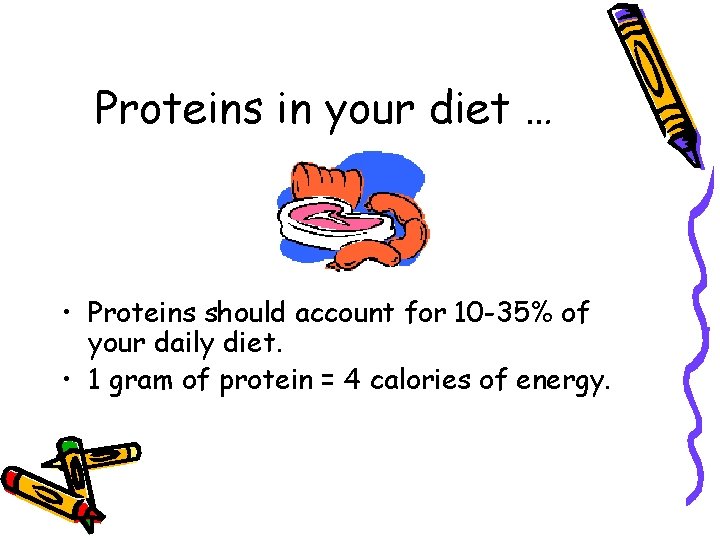 Proteins in your diet …

• Proteins should account for 10-35% of your daily diet.
• 1 gram of protein = 4 calories of energy.